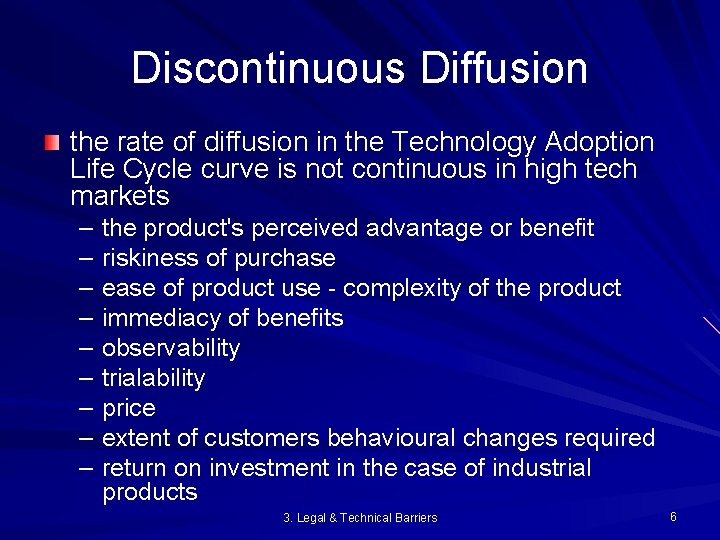 Discontinuous Diffusion

the rate of diffusion in the Technology Adoption Life Cycle curve is not continuous in high tech markets

– the product's perceived advantage or benefit
– riskiness of purchase
– ease of product use - complexity of the product
– immediacy of benefits
– observability
– trialability
– price
– extent of customers behavioural changes required
– return on investment in the case of industrial products

3. Legal & Technical Barriers

6